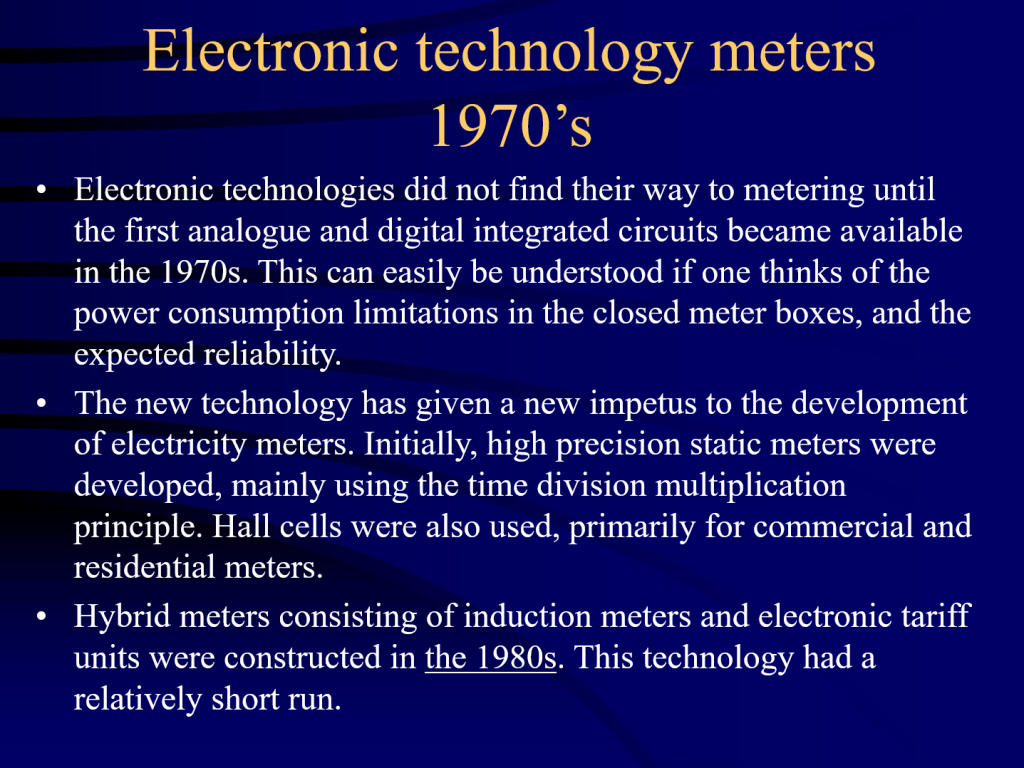 Electronic technology meters 1970’s

• Electronic technologies did not find their way to metering until the first analogue and digital integrated circuits became available in the 1970s. This can easily be understood if one thinks of the power consumption limitations in the closed meter boxes, and the expected reliability.

• The new technology has given a new impetus to the development of electricity meters. Initially, high precision static meters were developed, mainly using the time division multiplication principle. Hall cells were also used, primarily for commercial and residential meters.

• Hybrid meters consisting of induction meters and electronic tariff units were constructed in the 1980s. This technology had a relatively short run.